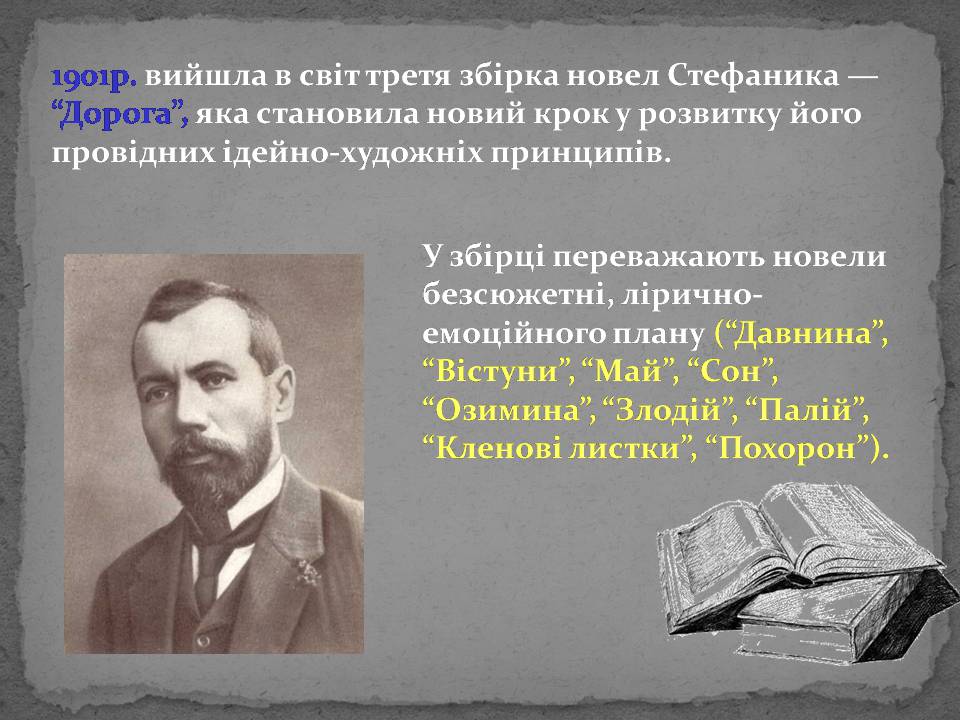 1901р. вийшла в світ третя збірка новел Стефаника — “Дорога”, яка становила новий крок у розвитку його провідних ідейно-художніх принципів.

У збірці переважають новели безсюжетні, лірично-емоційного плану (“Давнина”, “Вістуни”, “Май”, “Сон”, “Озимина”, “Злодій”, “Палій”, “Кленові листки”, “Похорон”).